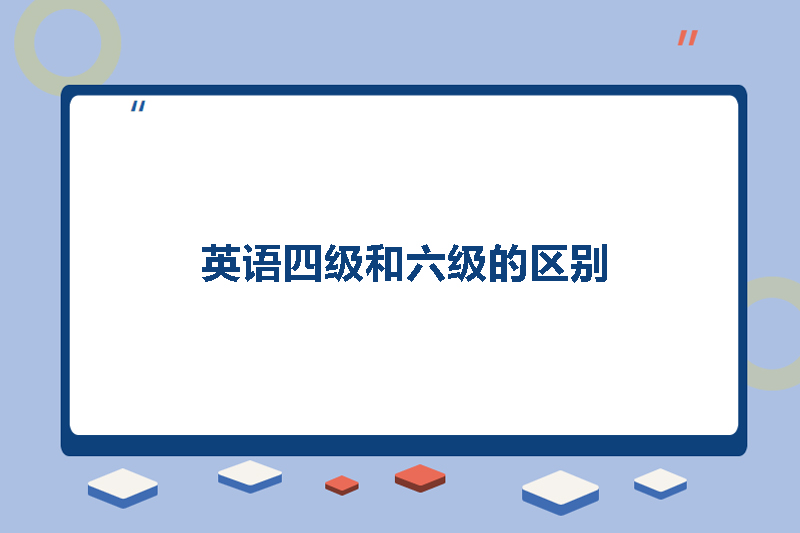 英语四级和六级的区别